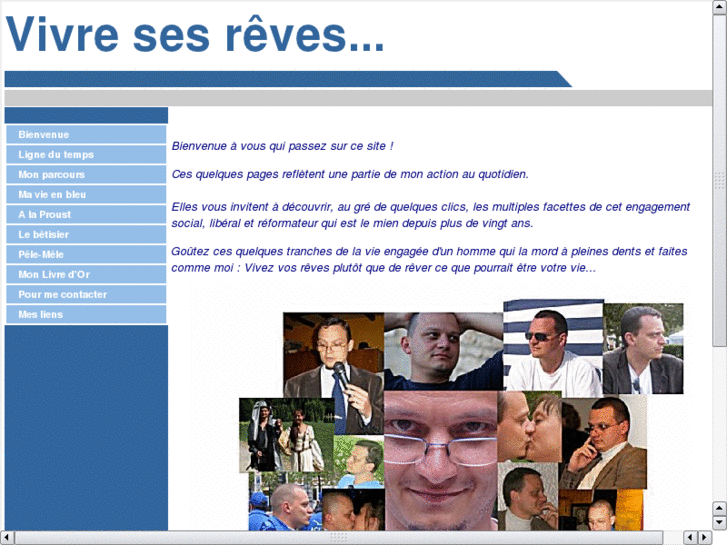 Vivre ses rêves...

Bienvenue
Ligne du temps
Mon parcours
Ma vie en bleu
A la Proust
Le bêtisier
Pêle-Mêle
Mon Livre d'Or
Pour me contacter
Mes liens

Bienvenue à vous qui passez sur ce site !

Ces quelques pages reflètent une partie de mon action au quotidien.

Elles vous invitent à découvrir, au gré de quelques clics, les multiples facettes de cet engagement social, libéral et réformateur qui est le mien depuis plus de vingt ans.

Goûtez ces quelques tranches de la vie engagée d'un homme qui la mord à pleines dents et faites comme moi : Vivez vos rêves plutôt que de rêver ce que pourrait être votre vie...